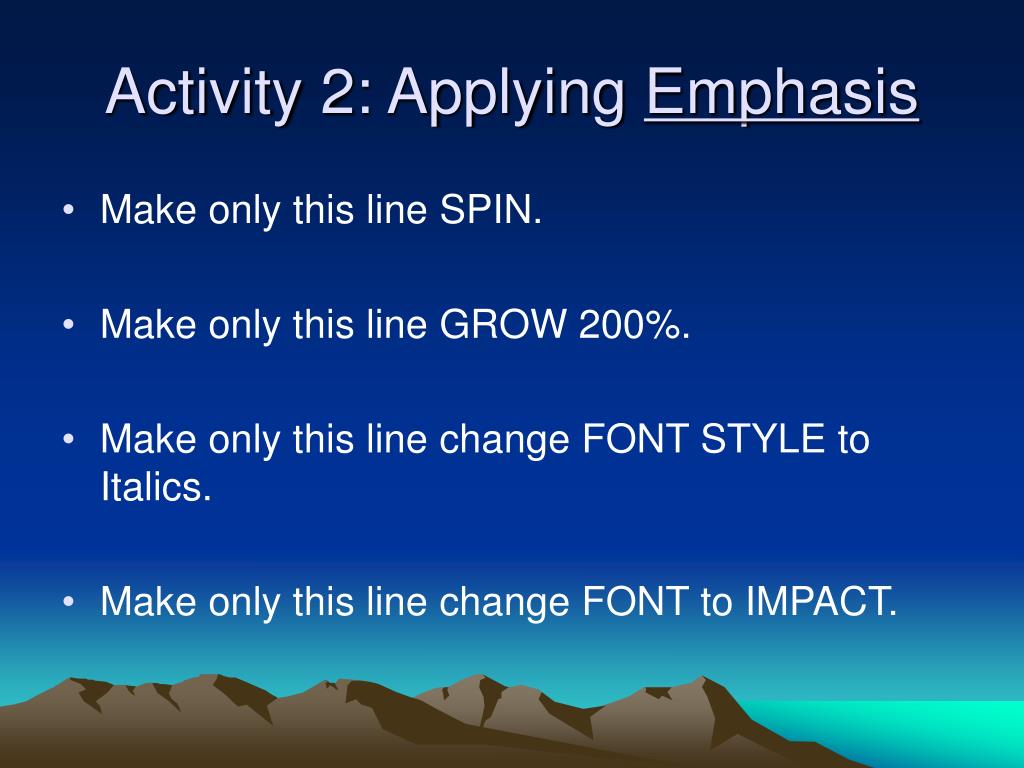 Activity 2: Applying Emphasis

• Make only this line SPIN.

• Make only this line GROW 200%.

• Make only this line change FONT STYLE to Italics.

• Make only this line change FONT to IMPACT.